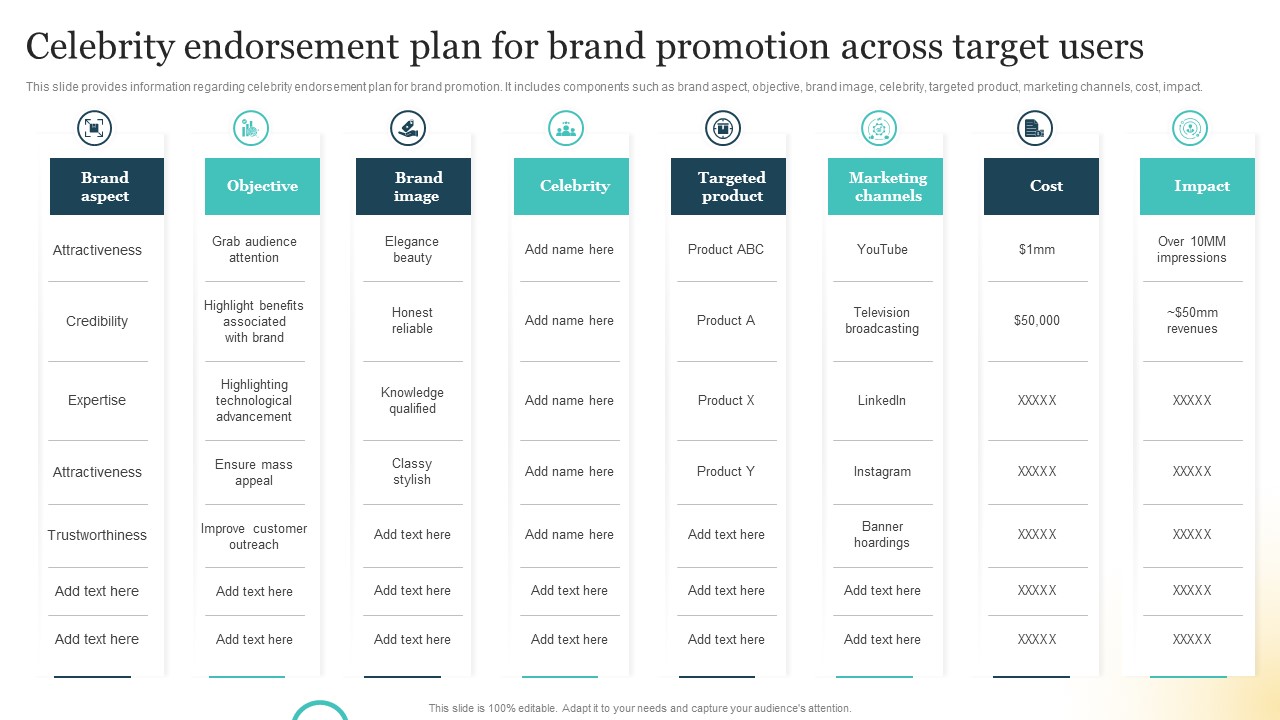 Celebrity endorsement plan for brand promotion across target users

This slide provides information regarding celebrity endorsement plan for brand promotion. It includes components such as brand aspect, objective, brand image, celebrity, targeted product, marketing channels, cost, impact.

| Brand aspect | Objective | Brand image | Celebrity | Targeted product | Marketing channels | Cost | Impact |
|---|---|---|---|---|---|---|---|
| Attractiveness | Grab audience attention | Elegance beauty | Add name here | Product ABC | YouTube | $1mm | Over 10MM impressions |
| Credibility | Highlight benefits associated with brand | Honest reliable | Add name here | Product A | Television broadcasting | $50,000 | ~$50mm revenues |
| Expertise | Highlighting technological advancement | Knowledge qualified | Add name here | Product X | LinkedIn | XXXXX | XXXXX |
| Attractiveness | Ensure mass appeal | Classy stylish | Add name here | Product Y | Instagram | XXXXX | XXXXX |
| Trustworthiness | Improve customer outreach | Add text here | Add name here | Add text here | Banner hoardings | XXXXX | XXXXX |
| Add text here | Add text here | Add text here | Add text here | Add text here | Add text here | XXXXX | XXXXX |
| Add text here | Add text here | Add text here | Add text here | Add text here | Add text here | XXXXX | XXXXX |

This slide is 100% editable. Adapt it to your needs and capture your audience's attention.